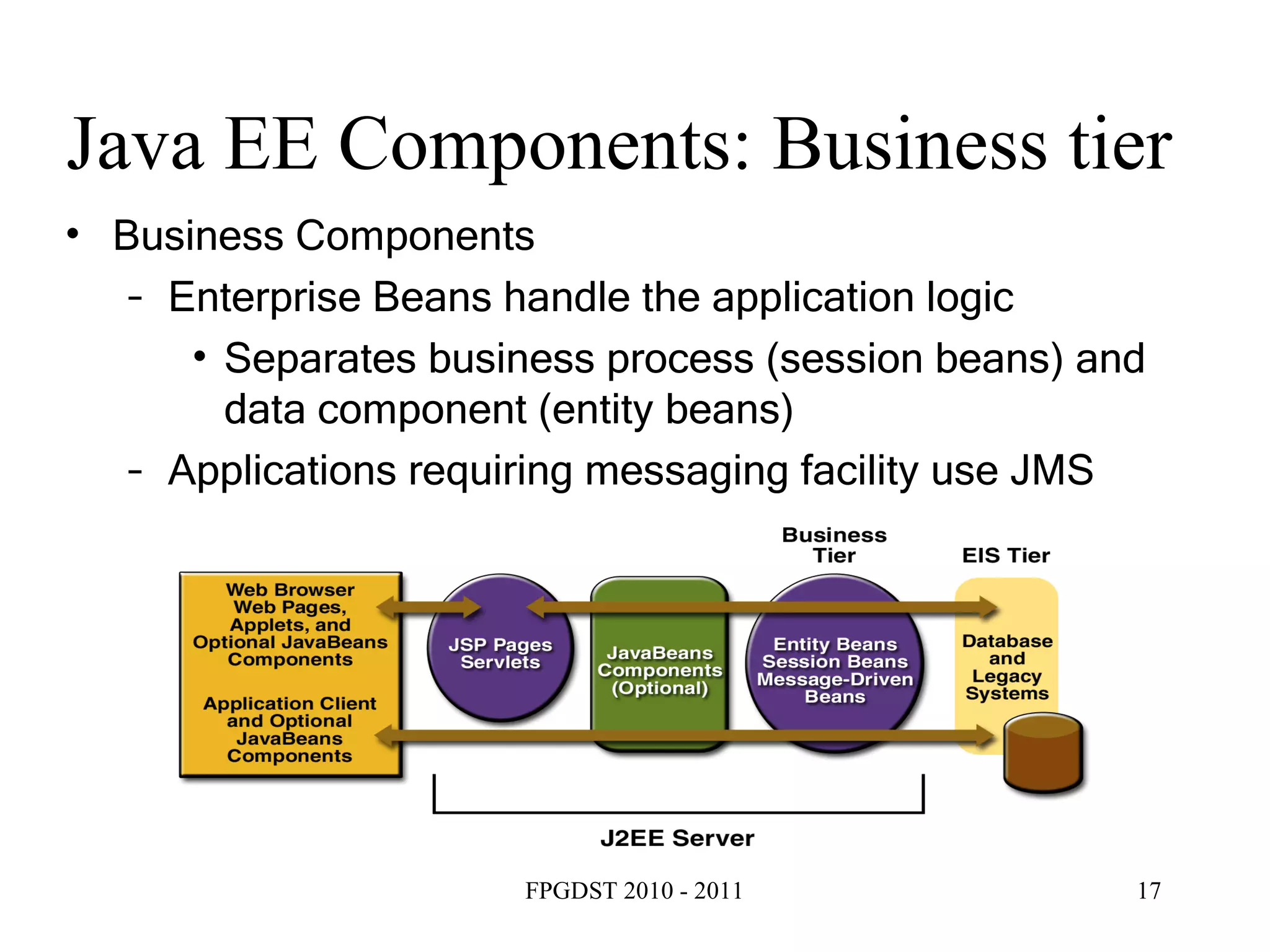 Java EE Components: Business tier

• Business Components
  – Enterprise Beans handle the application logic
    • Separates business process (session beans) and data component (entity beans)
  – Applications requiring messaging facility use JMS

Business Tier

EIS Tier

Web Browser Web Pages, Applets, and Optional JavaBeans Components

Application Client and Optional JavaBeans Components

JSP Pages Servlets

JavaBeans Components (Optional)

Entity Beans Session Beans Message-Driven Beans

Database and Legacy Systems

J2EE Server

FPGDST 2010 - 2011

17